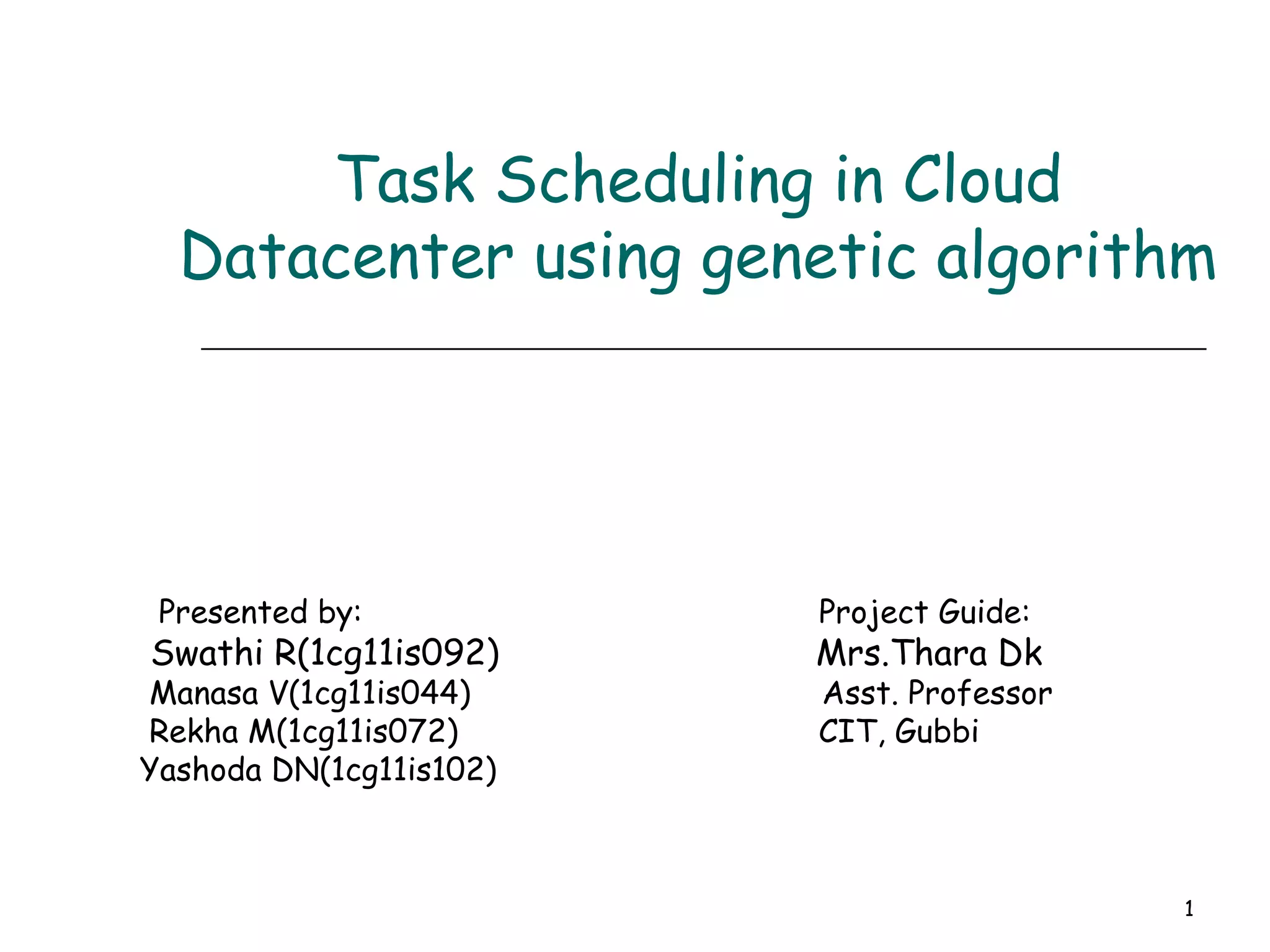 Task Scheduling in Cloud Datacenter using genetic algorithm

Presented by:
Swathi R(1cg11is092)
Manasa V(1cg11is044)
Rekha M(1cg11is072)
Yashoda DN(1cg11is102)

Project Guide:
Mrs.Thara Dk
Asst. Professor
CIT, Gubbi

1